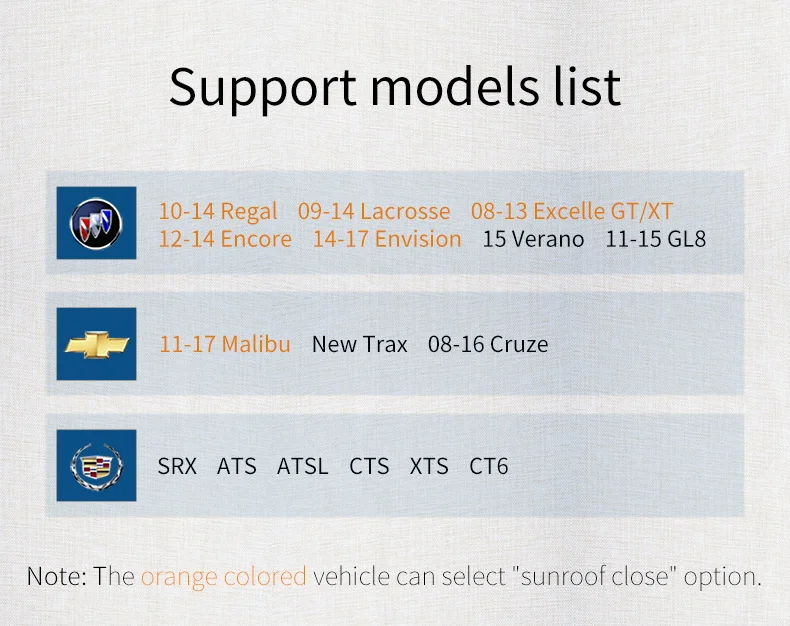 Support models list

10-14 Regal 09-14 Lacrosse 08-13 Excelle GT/XT
12-14 Encore 14-17 Envision 15 Verano 11-15 GL8

11-17 Malibu New Trax 08-16 Cruze

SRX ATS ATSL CTS XTS CT6

Note: The orange colored vehicle can select "sunroof close" option.